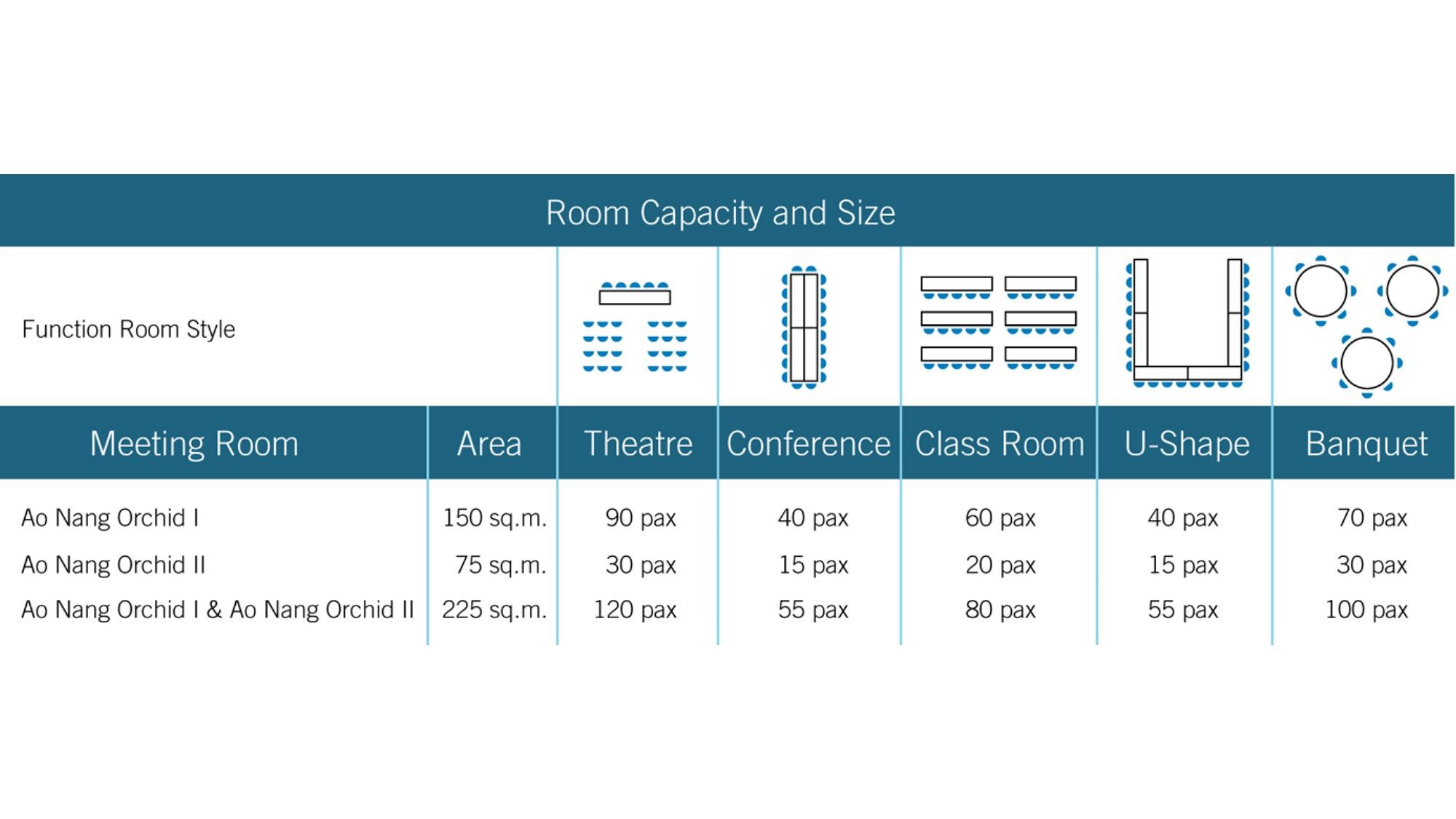 Room Capacity and Size

Function Room Style

| Meeting Room | Area | Theatre | Conference | Class Room | U-Shape | Banquet |
|---|---|---|---|---|---|---|
| Ao Nang Orchid I | 150 sq.m. | 90 pax | 40 pax | 60 pax | 40 pax | 70 pax |
| Ao Nang Orchid II | 75 sq.m. | 30 pax | 15 pax | 20 pax | 15 pax | 30 pax |
| Ao Nang Orchid I & Ao Nang Orchid II | 225 sq.m. | 120 pax | 55 pax | 80 pax | 55 pax | 100 pax |